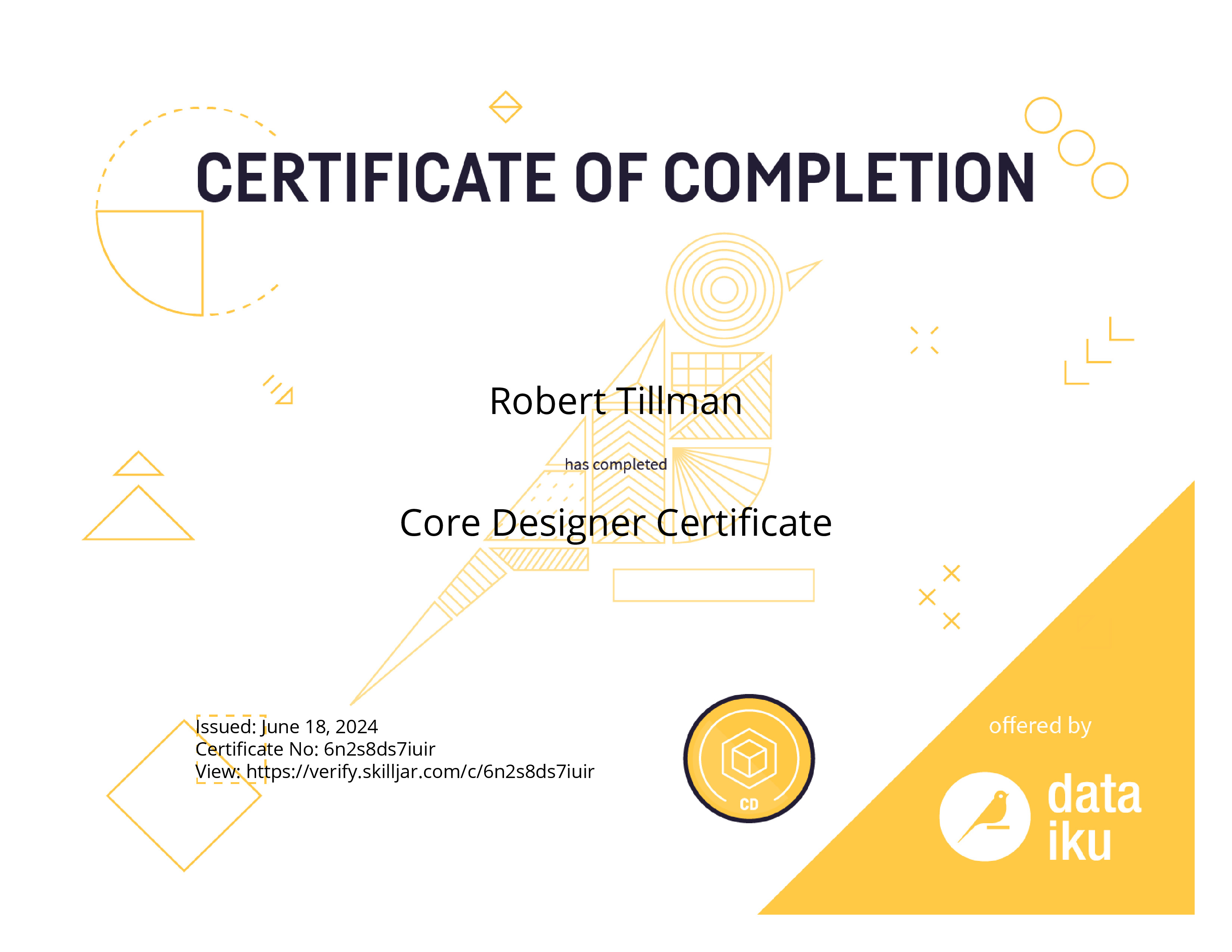 CERTIFICATE OF COMPLETION

Robert Tillman

has completed

Core Designer Certificate

Issued: June 18, 2024
Certificate No: 6n2s8ds7iuir
View: https://verify.skilljar.com/c/6n2s8ds7iuir

CD

offered by

data
iku